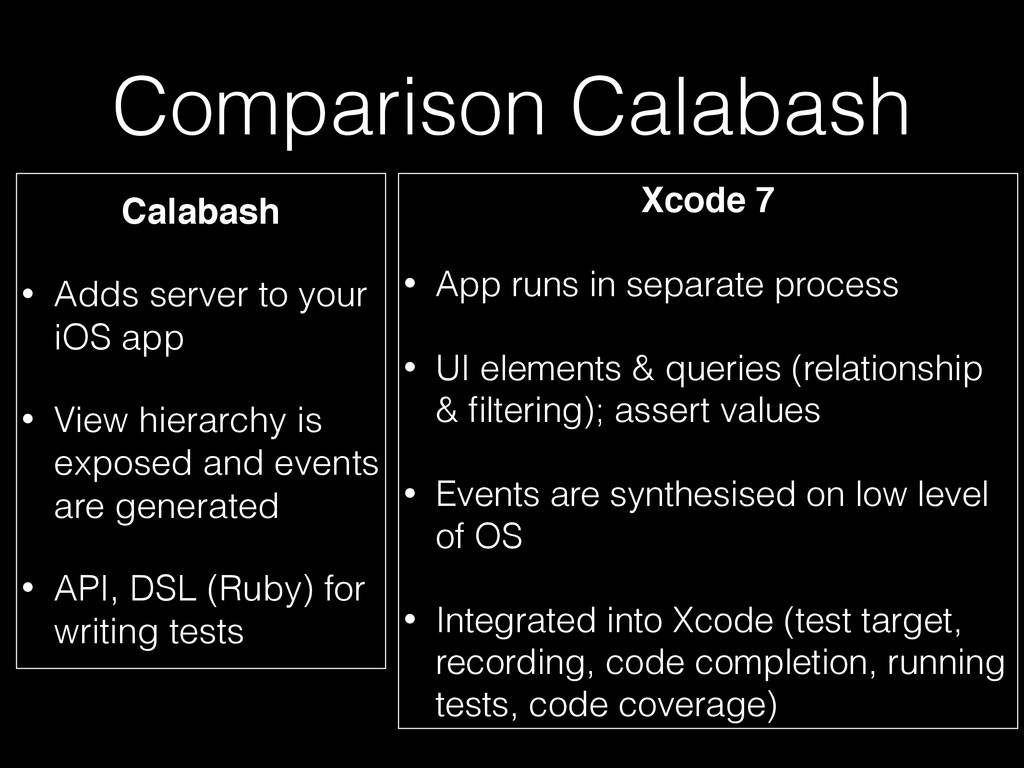 Comparison Calabash

Calabash

• Adds server to your iOS app

• View hierarchy is exposed and events are generated

• API, DSL (Ruby) for writing tests

Xcode 7

• App runs in separate process

• UI elements & queries (relationship & filtering); assert values

• Events are synthesised on low level of OS

• Integrated into Xcode (test target, recording, code completion, running tests, code coverage)